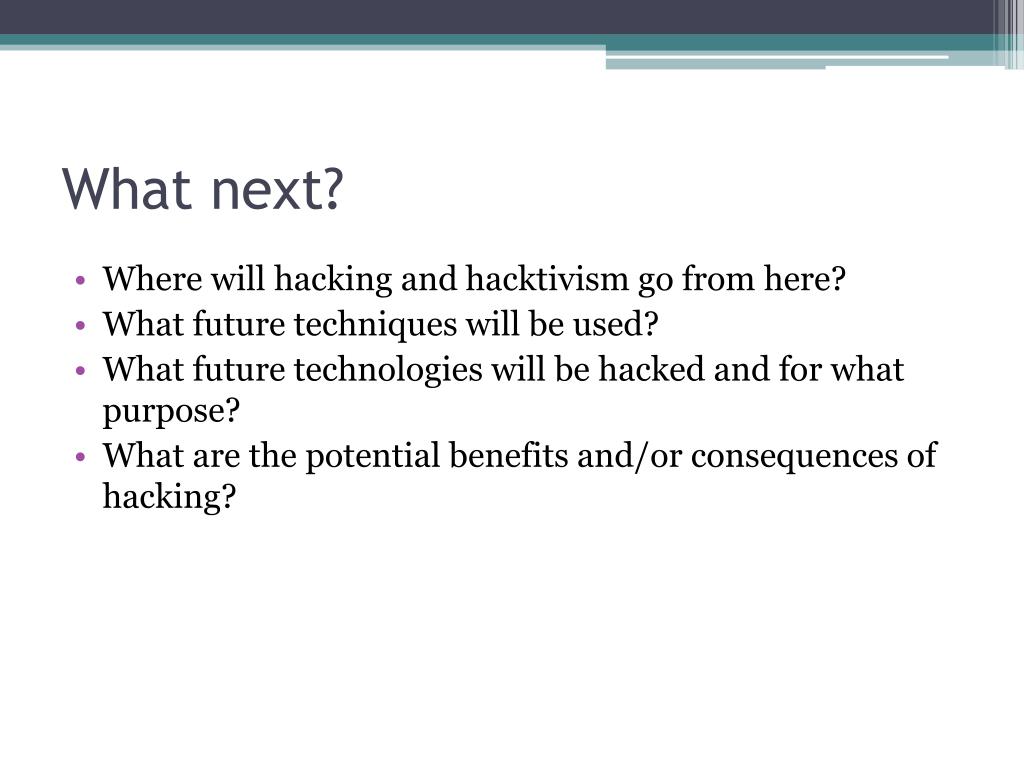 What next?

• Where will hacking and hacktivism go from here?
• What future techniques will be used?
• What future technologies will be hacked and for what purpose?
• What are the potential benefits and/or consequences of hacking?